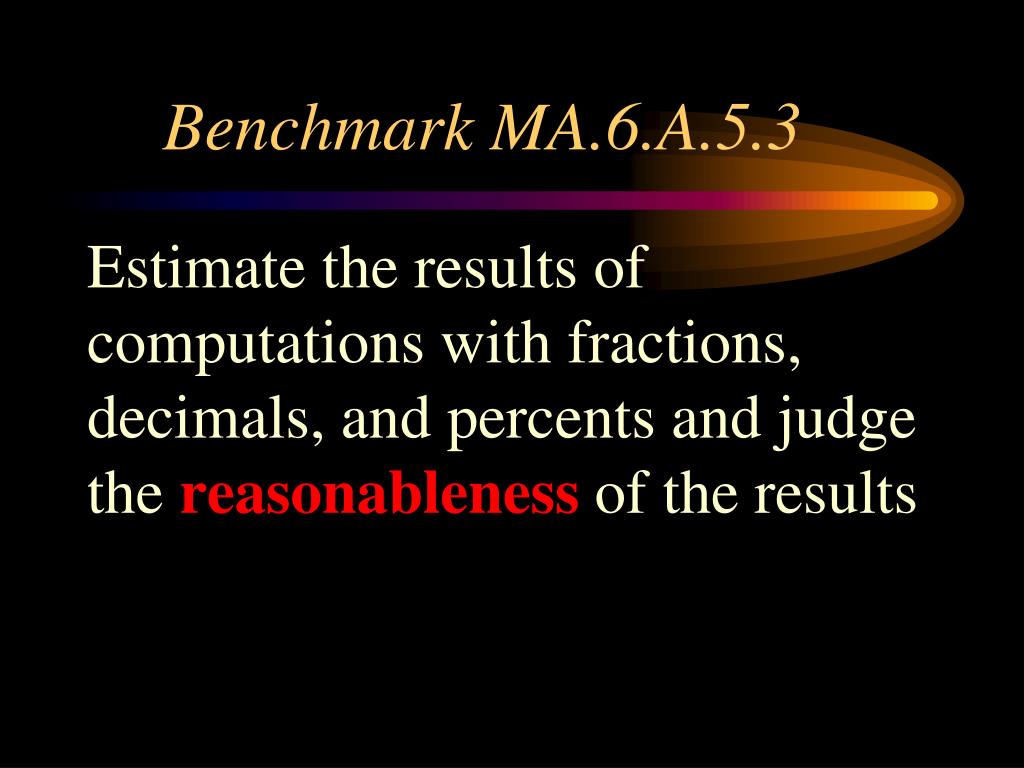 Benchmark MA.6.A.5.3

Estimate the results of computations with fractions, decimals, and percents and judge the reasonableness of the results